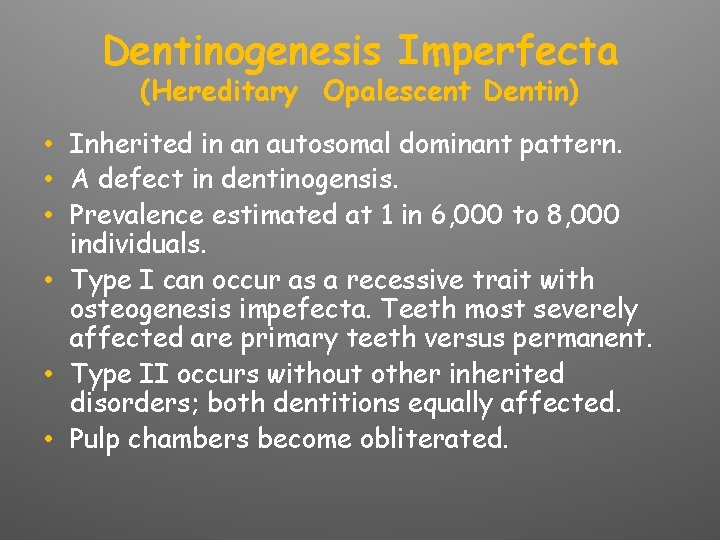 Dentinogenesis Imperfecta
(Hereditary Opalescent Dentin)

• Inherited in an autosomal dominant pattern.
• A defect in dentinogensis.
• Prevalence estimated at 1 in 6,000 to 8,000 individuals.
• Type I can occur as a recessive trait with osteogenesis impefecta. Teeth most severely affected are primary teeth versus permanent.
• Type II occurs without other inherited disorders; both dentitions equally affected.
• Pulp chambers become obliterated.